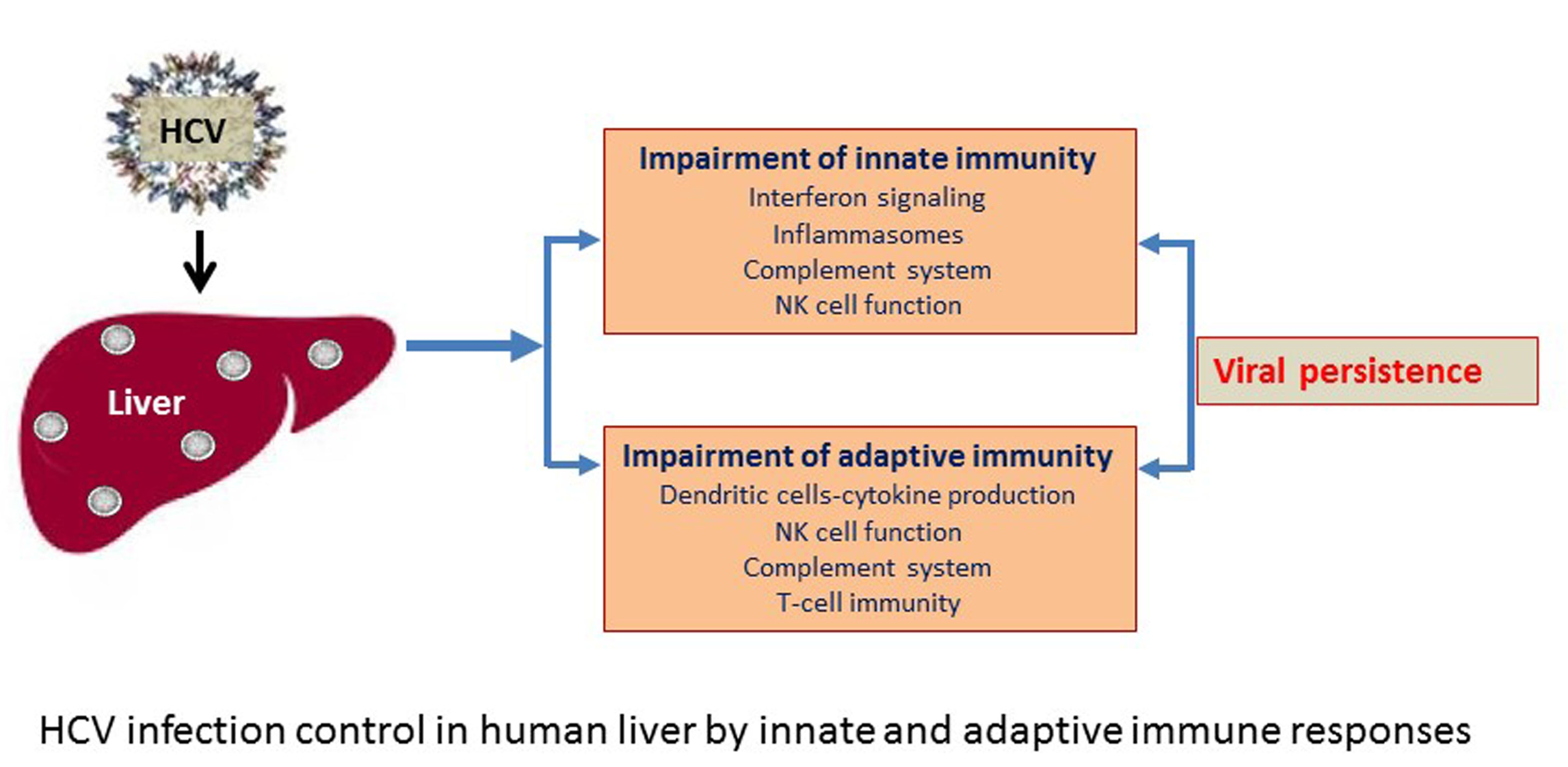 HCV

Liver

Impairment of innate immunity
Interferon signaling
Inflammasomes
Complement system
NK cell function

Impairment of adaptive immunity
Dendritic cells-cytokine production
NK cell function
Complement system
T-cell immunity

Viral persistence

HCV infection control in human liver by innate and adaptive immune responses